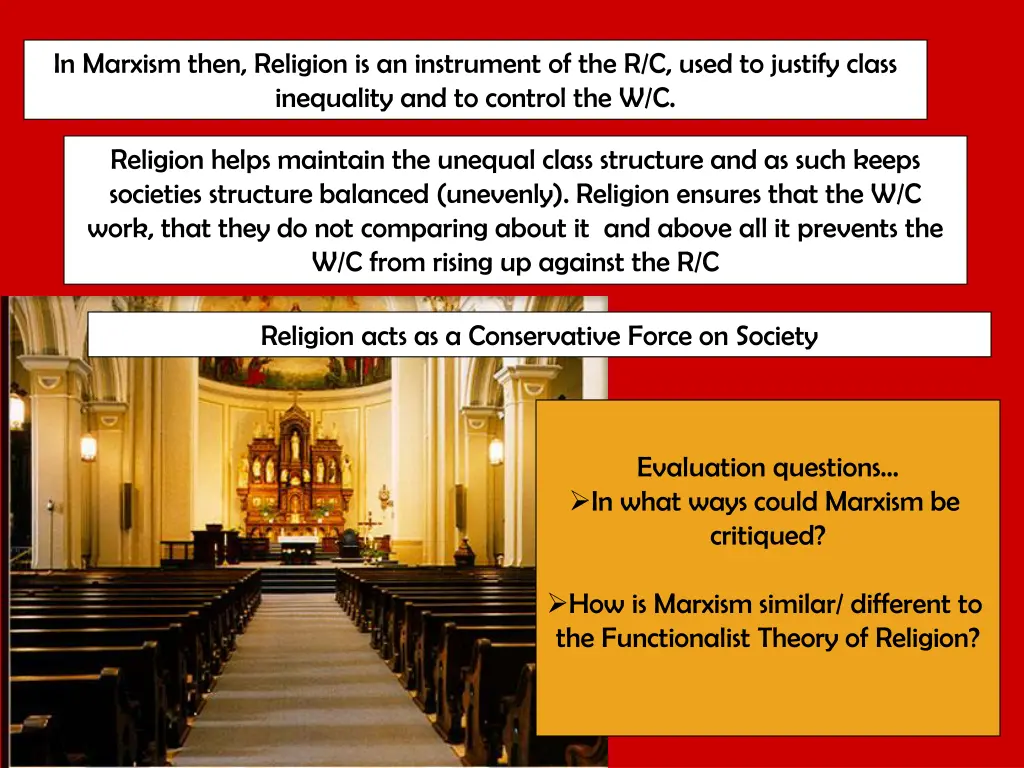 In Marxism then, Religion is an instrument of the R/C, used to justify class inequality and to control the W/C.

Religion helps maintain the unequal class structure and as such keeps societies structure balanced (unevenly). Religion ensures that the W/C work, that they do not comparing about it and above all it prevents the W/C from rising up against the R/C

Religion acts as a Conservative Force on Society

Evaluation questions…
➢In what ways could Marxism be critiqued?

➢How is Marxism similar/ different to the Functionalist Theory of Religion?